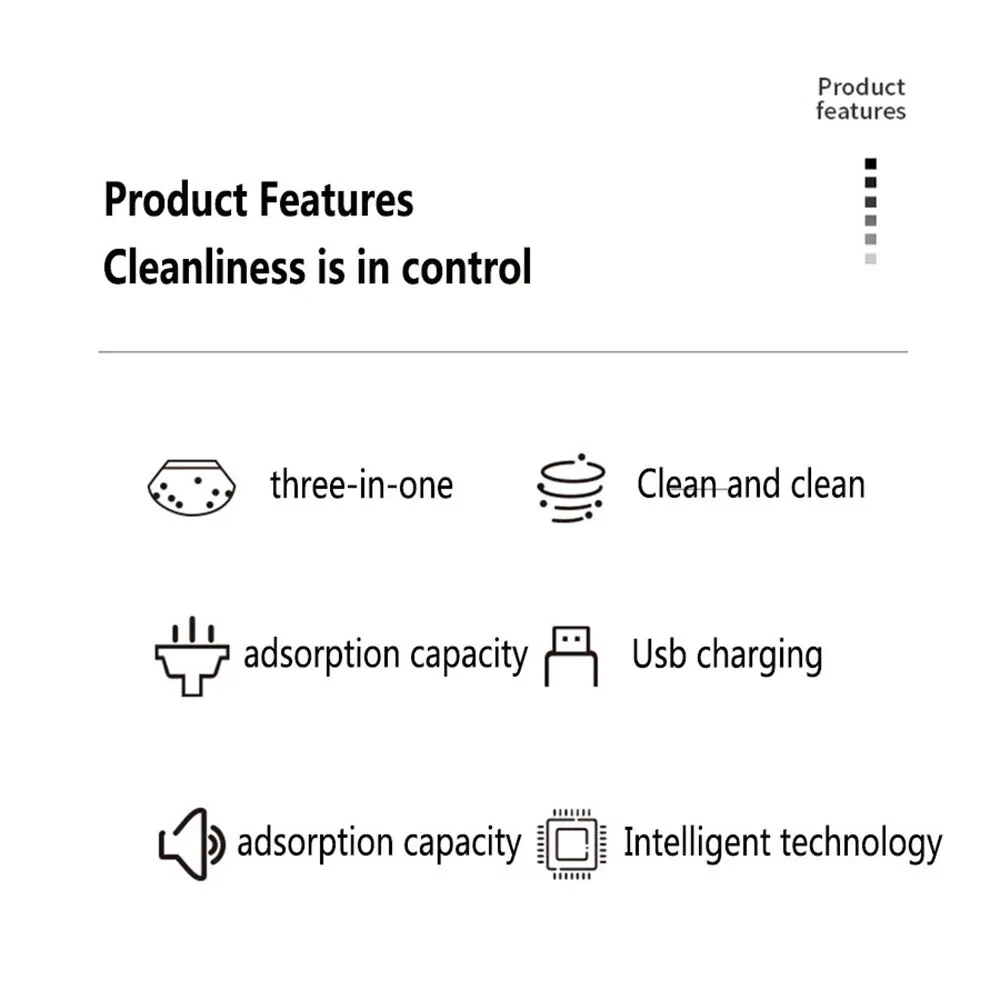 Product features

Product Features
Cleanliness is in control

three-in-one

Clean and clean

adsorption capacity

Usb charging

adsorption capacity

Intelligent technology